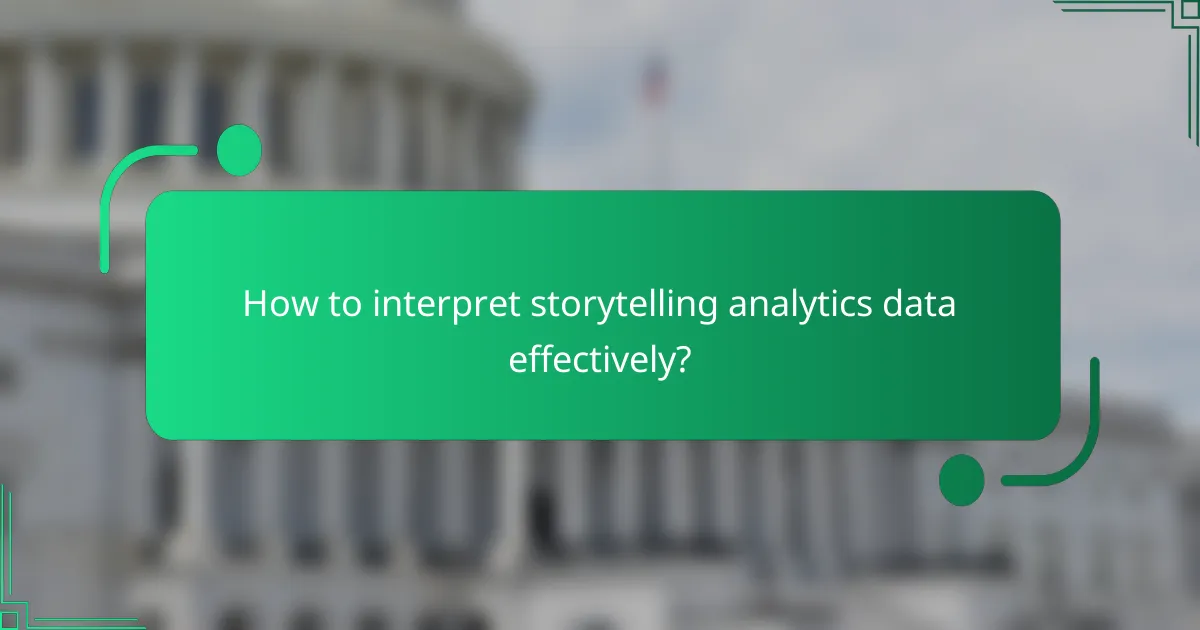 How to interpret storytelling analytics data effectively?